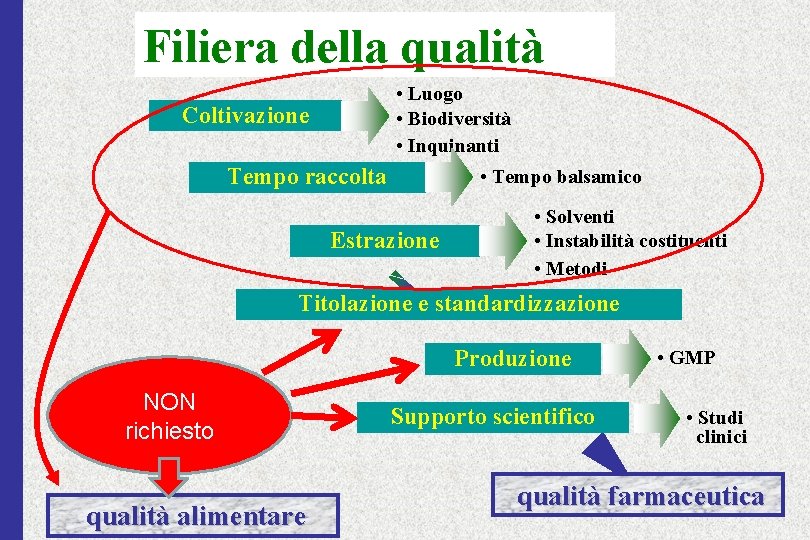 Filiera della qualità

Coltivazione
• Luogo
• Biodiversità
• Inquinanti

Tempo raccolta
• Tempo balsamico

Estrazione
• Solventi
• Instabilità costituenti
• Metodi

Titolazione e standardizzazione

Produzione
• GMP

Supporto scientifico
• Studi clinici

NON richiesto

qualità alimentare

qualità farmaceutica